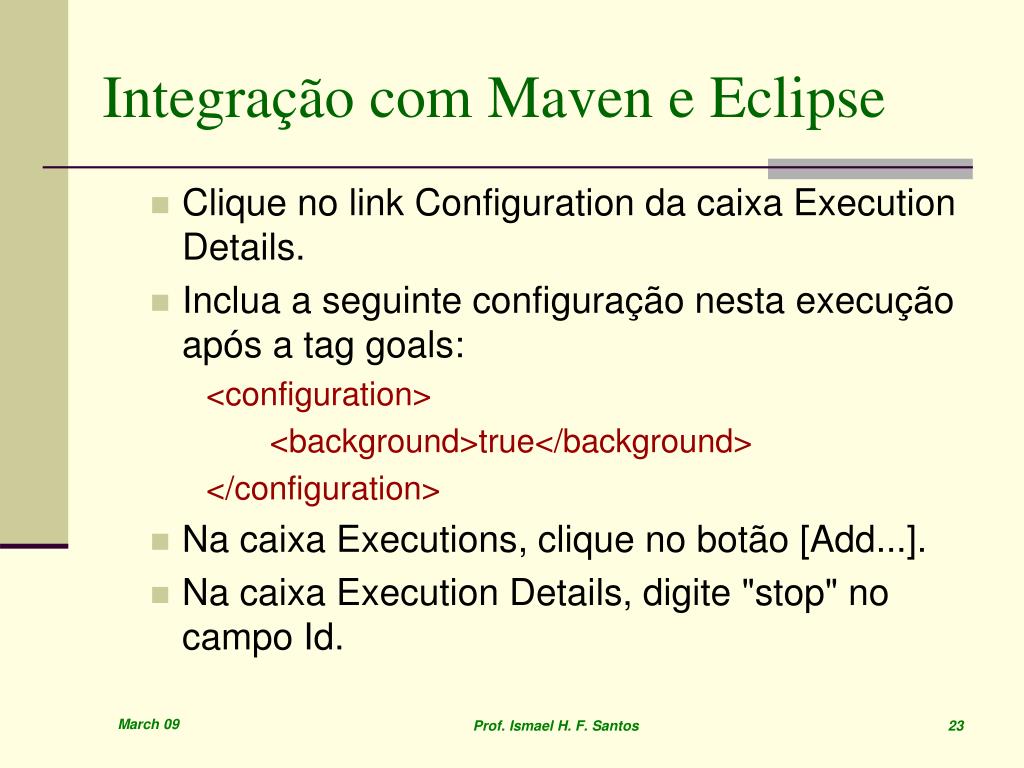 Integração com Maven e Eclipse

Clique no link Configuration da caixa Execution Details.

Inclua a seguinte configuração nesta execução após a tag goals:

<configuration>
<background>true</background>
</configuration>

Na caixa Executions, clique no botão [Add...].

Na caixa Execution Details, digite "stop" no campo Id.

March 09

Prof. Ismael H. F. Santos

23